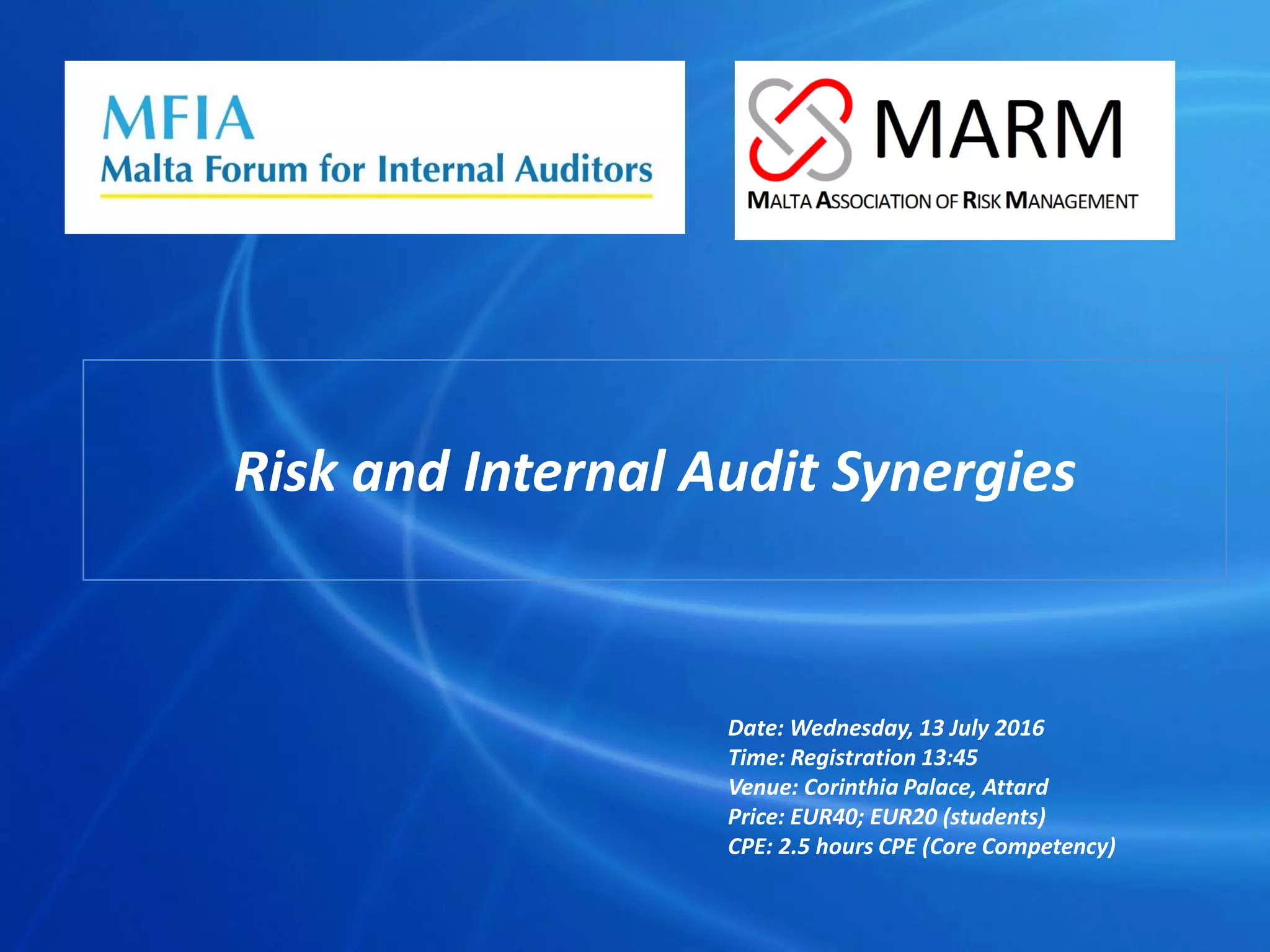 MFIA
Malta Forum for Internal Auditors

MARM
MALTA ASSOCIATION OF RISK MANAGEMENT

Risk and Internal Audit Synergies

Date: Wednesday, 13 July 2016
Time: Registration 13:45
Venue: Corinthia Palace, Attard
Price: EUR40; EUR20 (students)
CPE: 2.5 hours CPE (Core Competency)